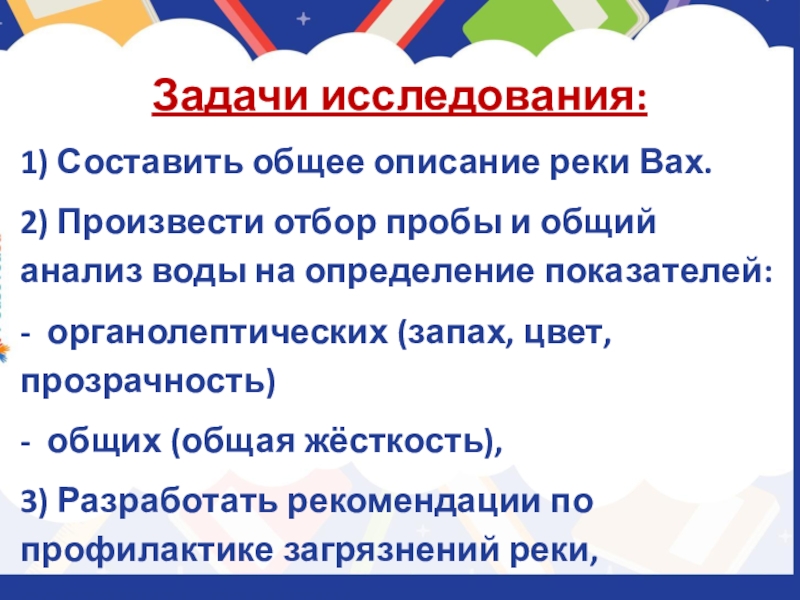 Задачи исследования:

1) Составить общее описание реки Вах.

2) Произвести отбор пробы и общий анализ воды на определение показателей:

- органолептических (запах, цвет, прозрачность)

- общих (общая жёсткость),

3) Разработать рекомендации по профилактике загрязнений реки,